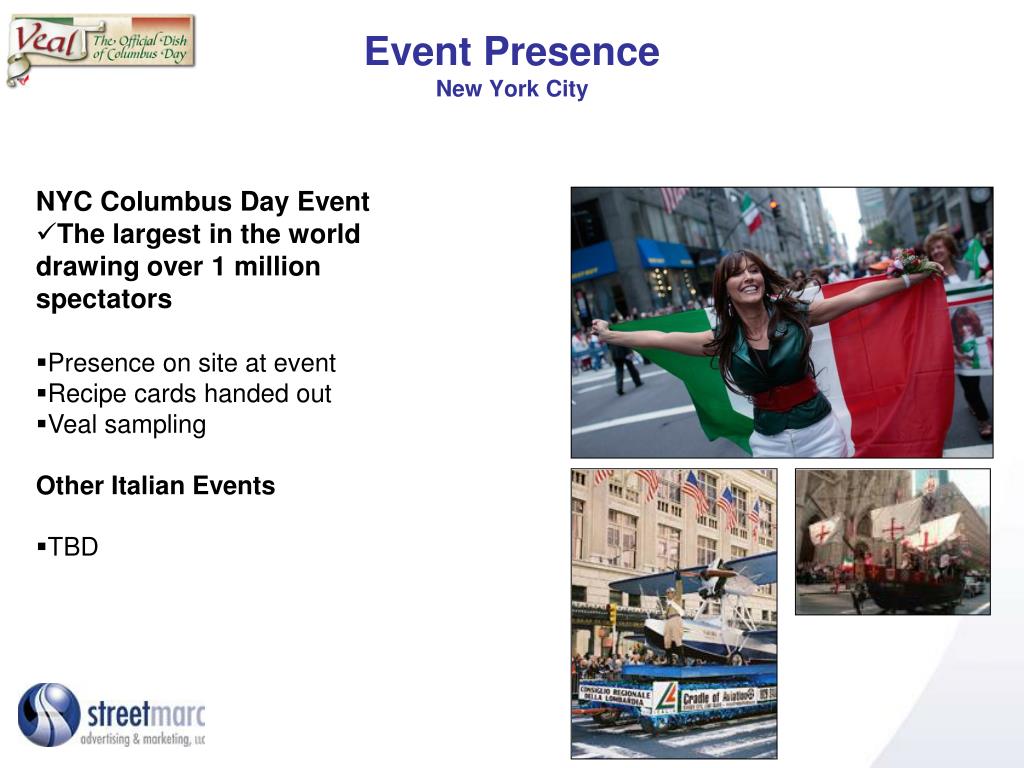 Veal The Official Dish of Columbus Day

Event Presence
New York City

NYC Columbus Day Event
✓The largest in the world drawing over 1 million spectators

▪Presence on site at event
▪Recipe cards handed out
▪Veal sampling

Other Italian Events

▪TBD

CONSIGLIO REGIONALE DELLA LOMBARDIA
Cradle of Aviation

streetmarc
advertising & marketing, LLC